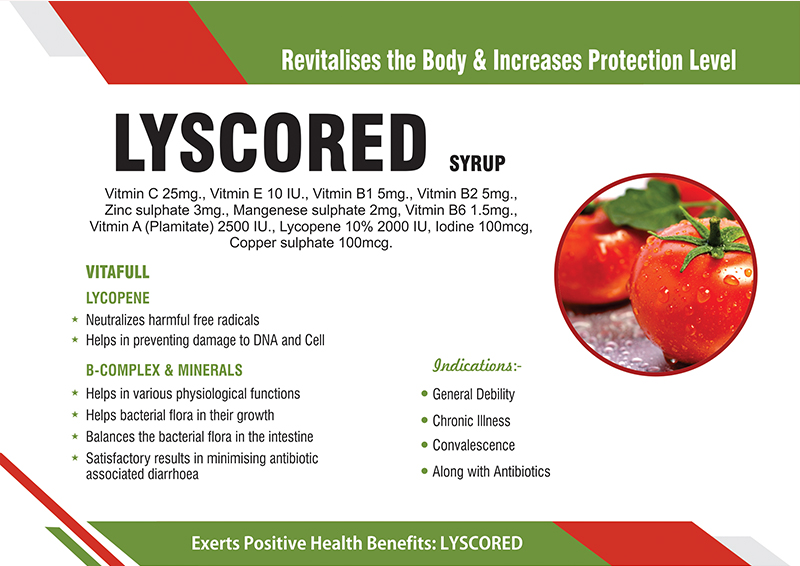 Revitalises the Body & Increases Protection Level

LYSCORED SYRUP

Vitmin C 25mg., Vitmin E 10 IU., Vitmin B1 5mg., Vitmin B2 5mg., Zinc sulphate 3mg., Mangenese sulphate 2mg, Vitmin B6 1.5mg., Vitmin A (Plamitate) 2500 IU., Lycopene 10% 2000 IU, Iodine 100mcg, Copper sulphate 100mcg.

VITAFULL

LYCOPENE

* Neutralizes harmful free radicals
* Helps in preventing damage to DNA and Cell

B-COMPLEX & MINERALS

* Helps in various physiological functions
* Helps bacterial flora in their growth
* Balances the bacterial flora in the intestine
* Satisfactory results in minimising antibiotic associated diarrhoea

Indications:-

• General Debility
• Chronic Illness
• Convalescence
• Along with Antibiotics

Exerts Positive Health Benefits: LYSCORED